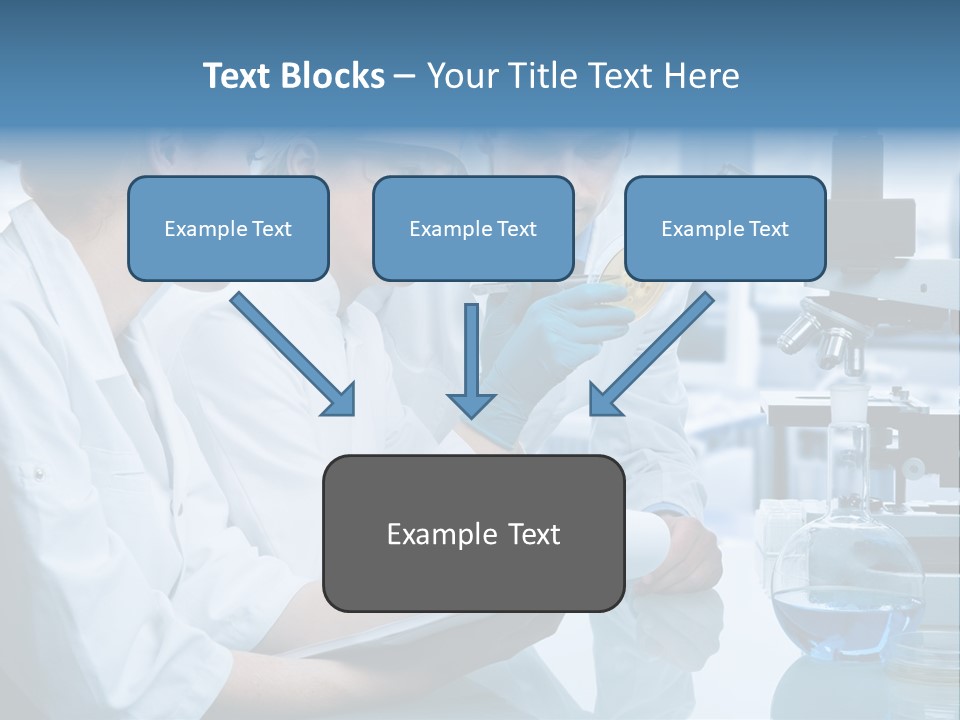 Text Blocks – Your Title Text Here

Example Text

Example Text

Example Text

Example Text